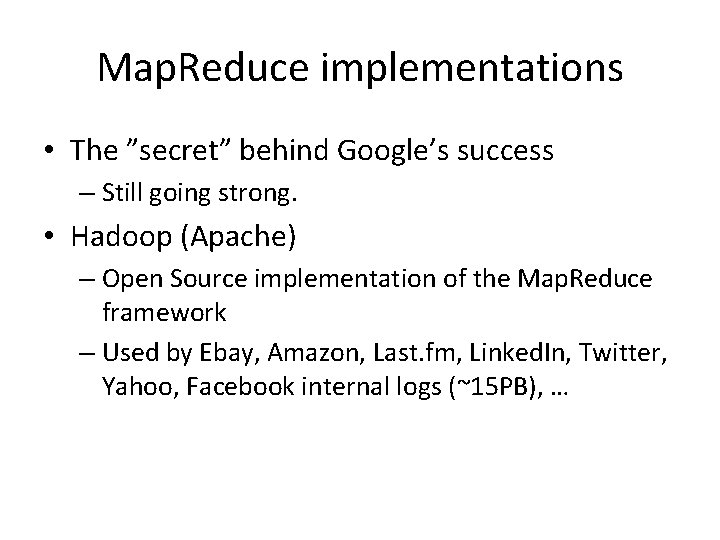 MapReduce implementations

• The ”secret” behind Google’s success
– Still going strong.
• Hadoop (Apache)
– Open Source implementation of the MapReduce framework
– Used by Ebay, Amazon, Last.fm, LinkedIn, Twitter, Yahoo, Facebook internal logs (~15PB), …